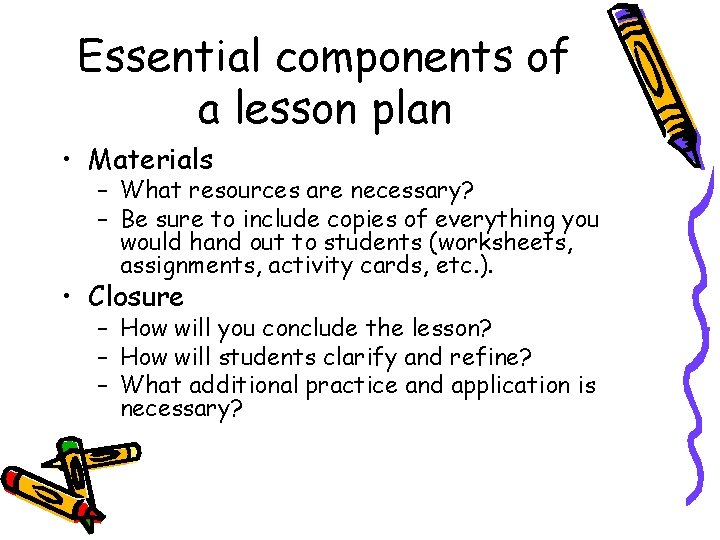 Essential components of a lesson plan

• Materials
– What resources are necessary?
– Be sure to include copies of everything you would hand out to students (worksheets, assignments, activity cards, etc.).

• Closure
– How will you conclude the lesson?
– How will students clarify and refine?
– What additional practice and application is necessary?